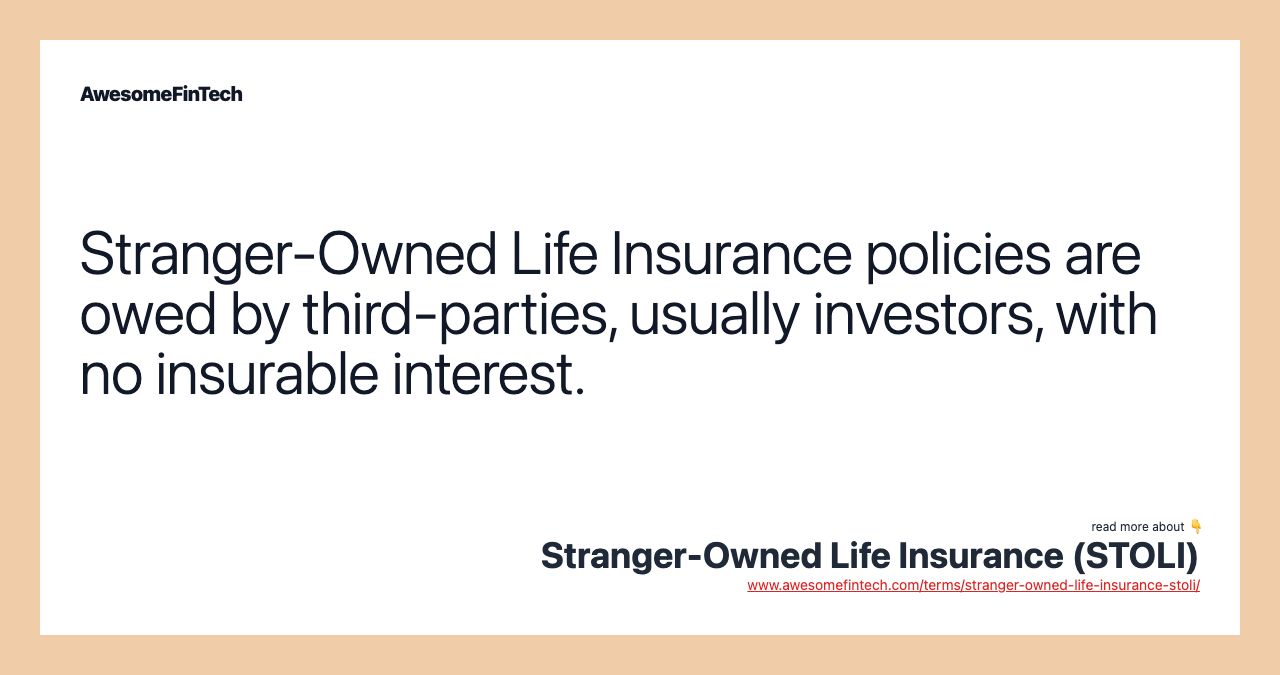 AwesomeFinTech

Stranger-Owned Life Insurance policies are owed by third-parties, usually investors, with no insurable interest.

read more about 👇

Stranger-Owned Life Insurance (STOLI)

www.awesomefintech.com/terms/stranger-owned-life-insurance-stoli/